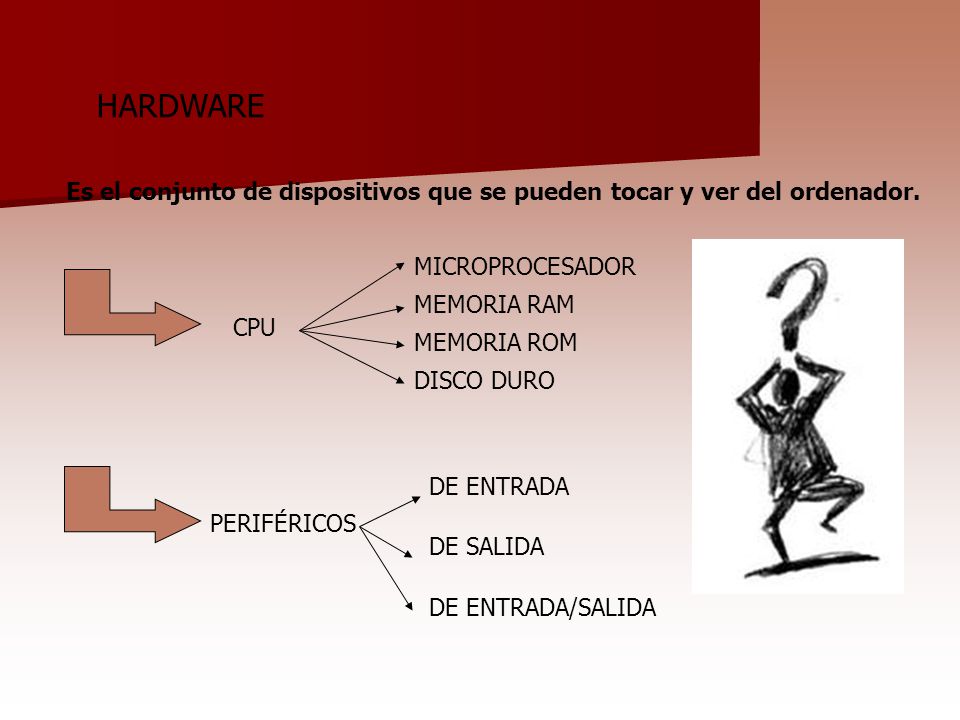 HARDWARE

Es el conjunto de dispositivos que se pueden tocar y ver del ordenador.

CPU

MICROPROCESADOR
MEMORIA RAM
MEMORIA ROM
DISCO DURO

PERIFÉRICOS

DE ENTRADA
DE SALIDA
DE ENTRADA/SALIDA